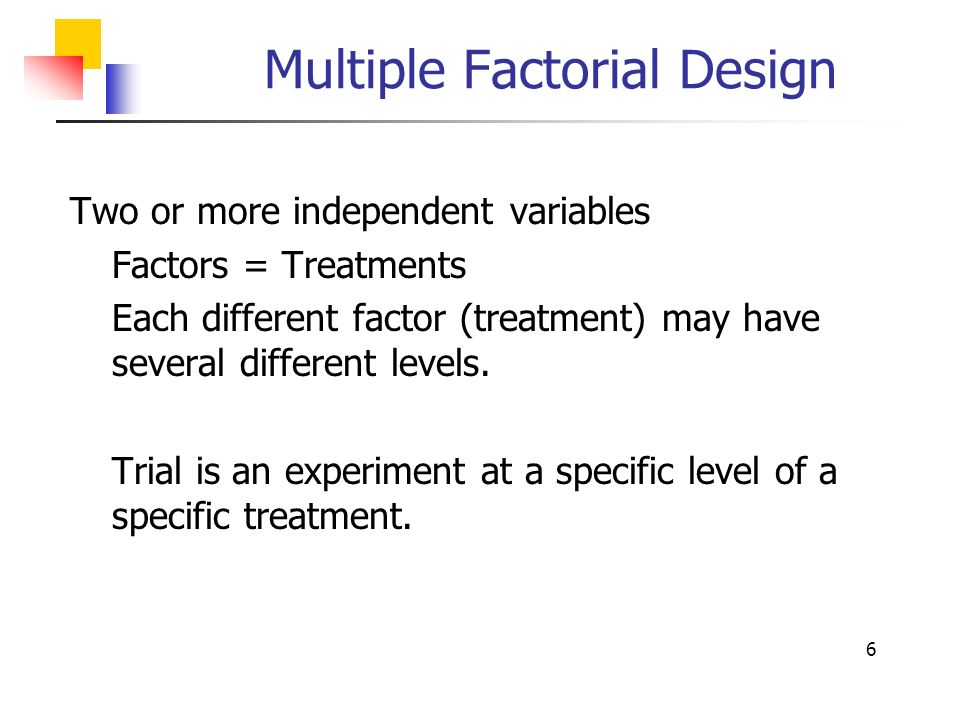 Multiple Factorial Design

Two or more independent variables

Factors = Treatments

Each different factor (treatment) may have several different levels.

Trial is an experiment at a specific level of a specific treatment.

6